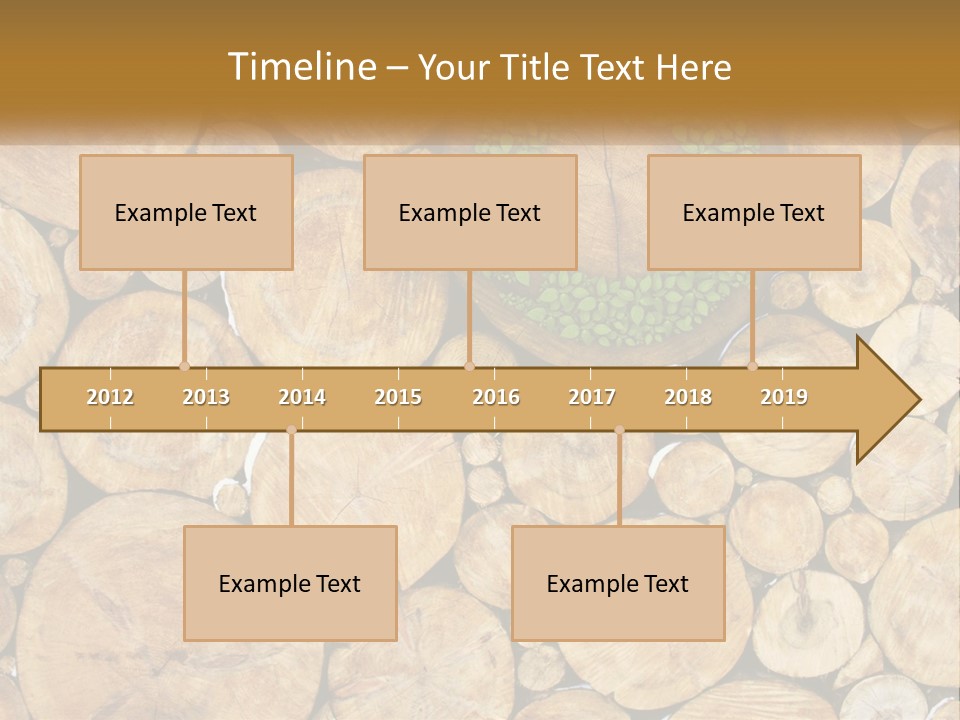 Timeline – Your Title Text Here

Example Text

Example Text

Example Text

2012 2013 2014 2015 2016 2017 2018 2019

Example Text

Example Text